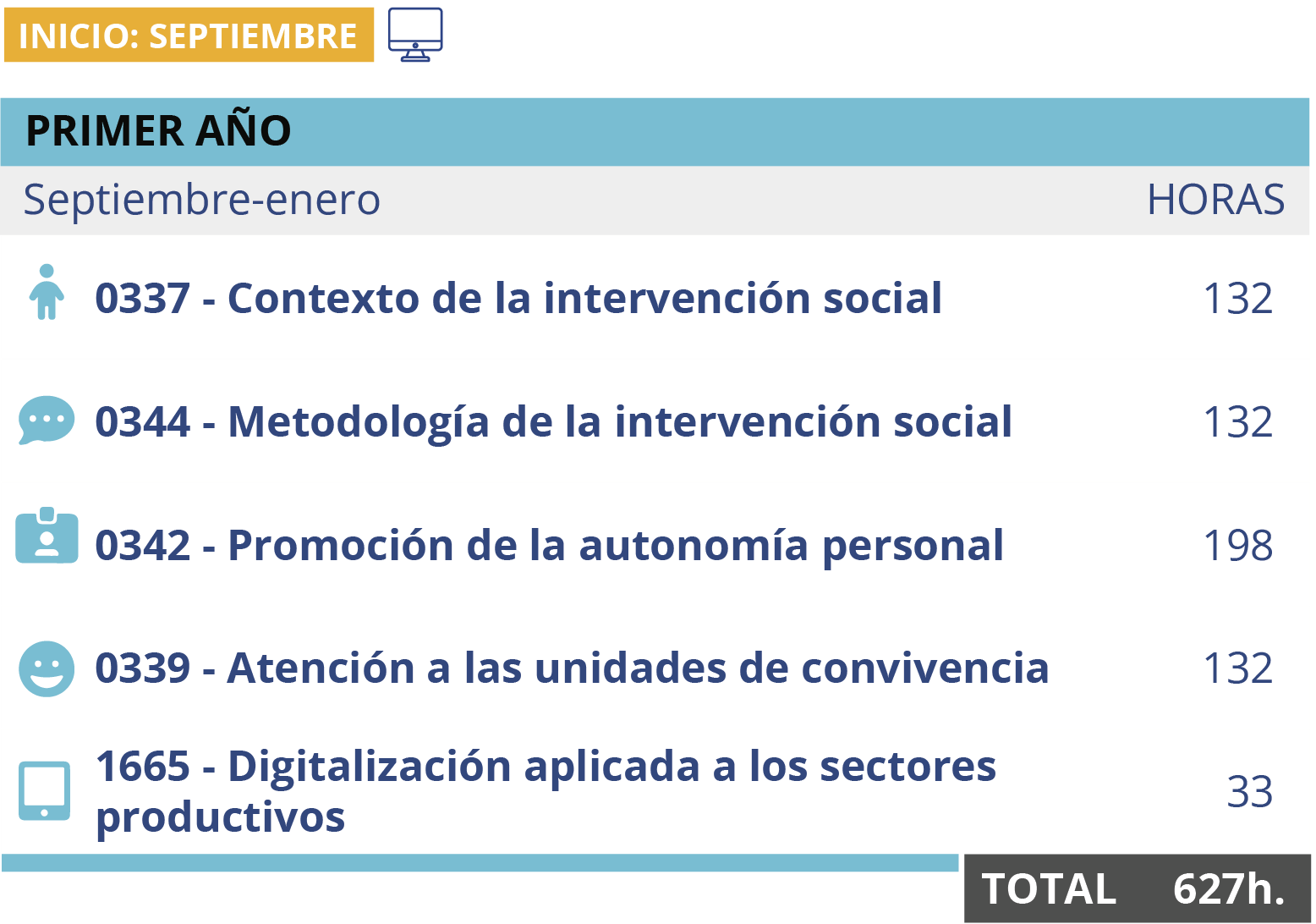 INICIO: SEPTIEMBRE

PRIMER AÑO

| Septiembre-enero | HORAS |
|---|---|
| 0337 - Contexto de la intervención social | 132 |
| 0344 - Metodología de la intervención social | 132 |
| 0342 - Promoción de la autonomía personal | 198 |
| 0339 - Atención a las unidades de convivencia | 132 |
| 1665 - Digitalización aplicada a los sectores productivos | 33 |

TOTAL 627h.